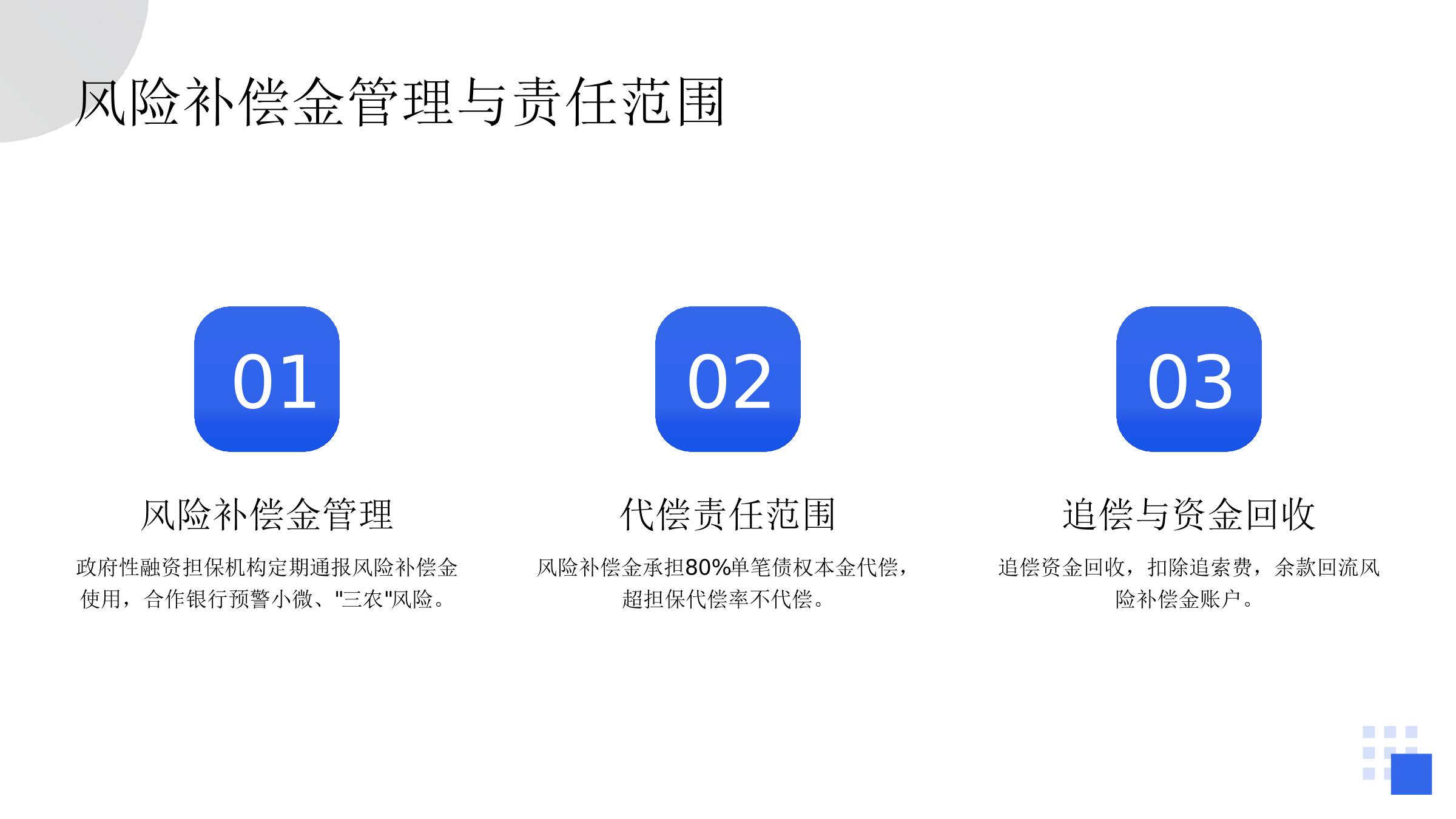 风险补偿金管理与责任范围

01

风险补偿金管理

政府性融资担保机构定期通报风险补偿金使用，合作银行预警小微、"三农"风险。

02

代偿责任范围

风险补偿金承担80%单笔债权本金代偿，超担保代偿率不代偿。

03

追偿与资金回收

追偿资金回收，扣除追索费，余款回流风险补偿金账户。